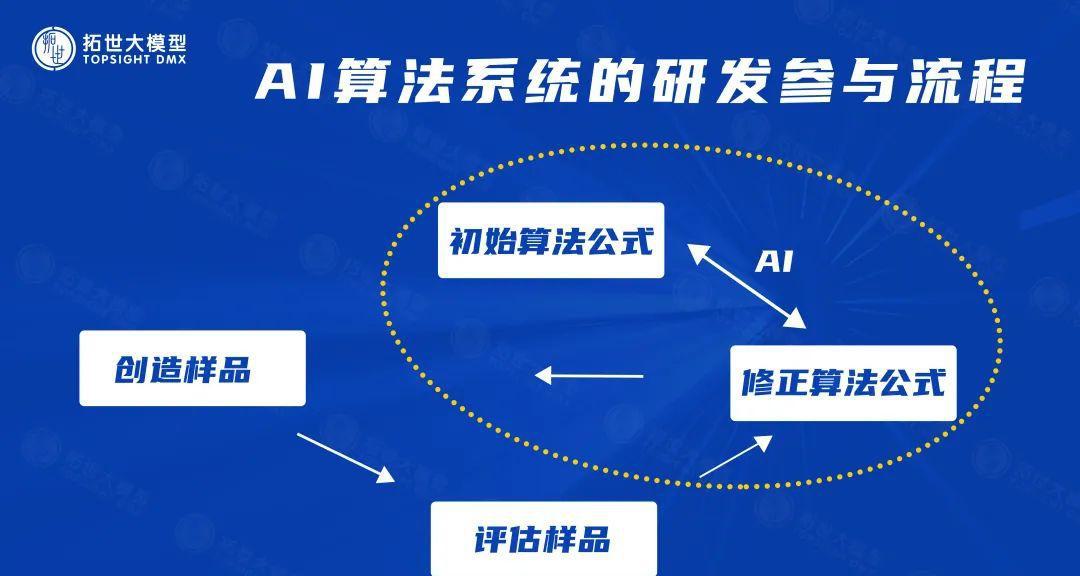 拓世大模型
TOPSIGHT DMX

AI算法系统的研发参与流程

初始算法公式

AI

创造样品

修正算法公式

评估样品